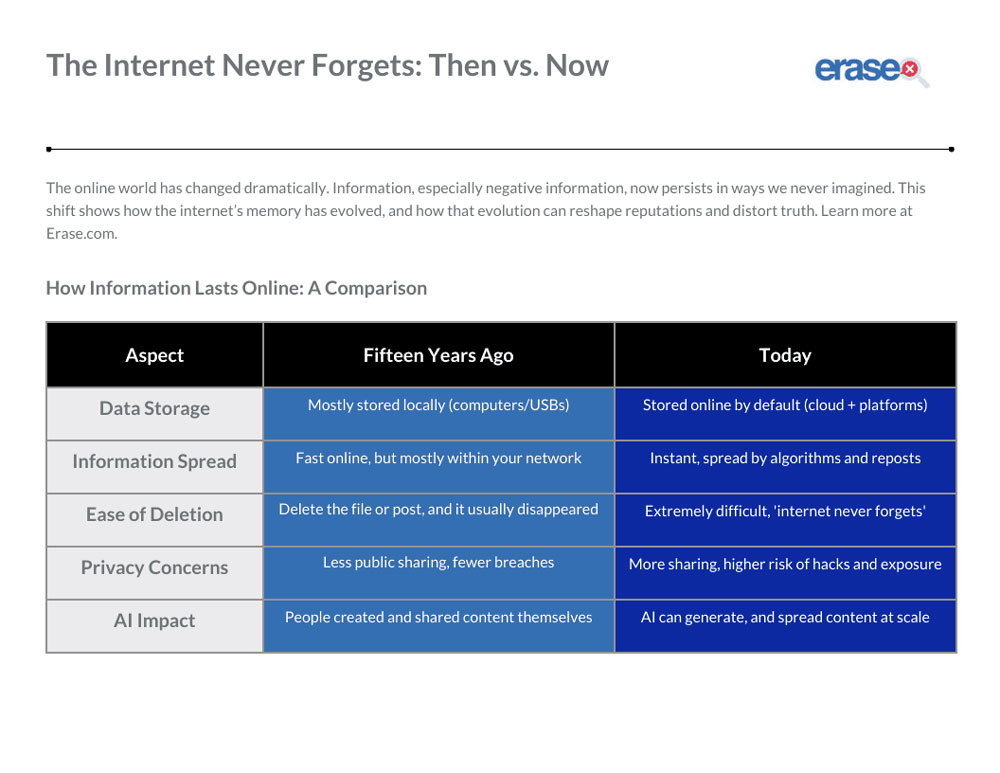 The Internet Never Forgets: Then vs. Now

erase

The online world has changed dramatically. Information, especially negative information, now persists in ways we never imagined. This shift shows how the internet's memory has evolved, and how that evolution can reshape reputations and distort truth. Learn more at Erase.com.

How Information Lasts Online: A Comparison

| Aspect | Fifteen Years Ago | Today |
|---|---|---|
| Data Storage | Mostly stored locally (computers/USBs) | Stored online by default (cloud + platforms) |
| Information Spread | Fast online, but mostly within your network | Instant, spread by algorithms and reposts |
| Ease of Deletion | Delete the file or post, and it usually disappeared | Extremely difficult, 'internet never forgets' |
| Privacy Concerns | Less public sharing, fewer breaches | More sharing, higher risk of hacks and exposure |
| AI Impact | People created and shared content themselves | AI can generate, and spread content at scale |